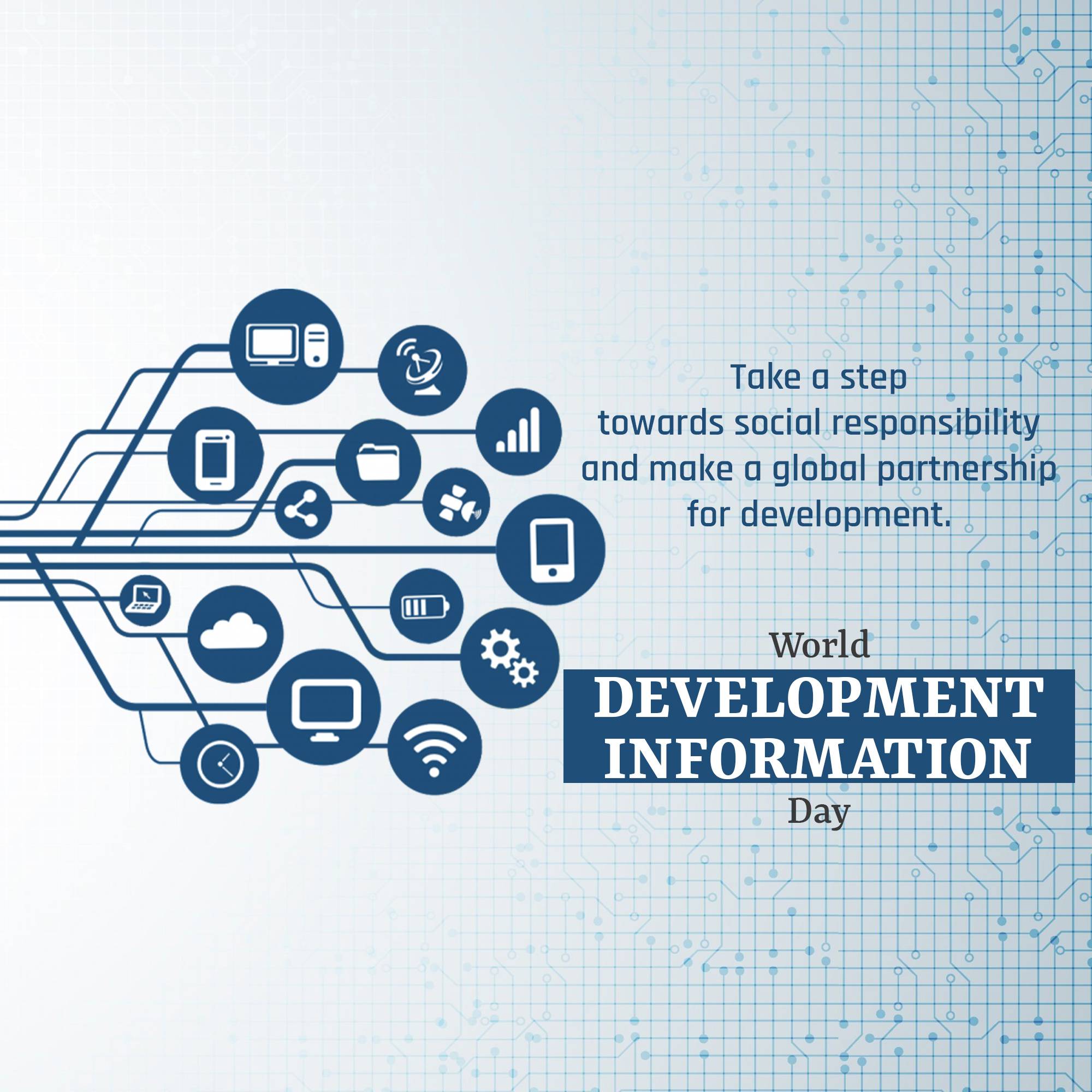 Take a step towards social responsibility and make a global partnership for development.

World
DEVELOPMENT INFORMATION
Day